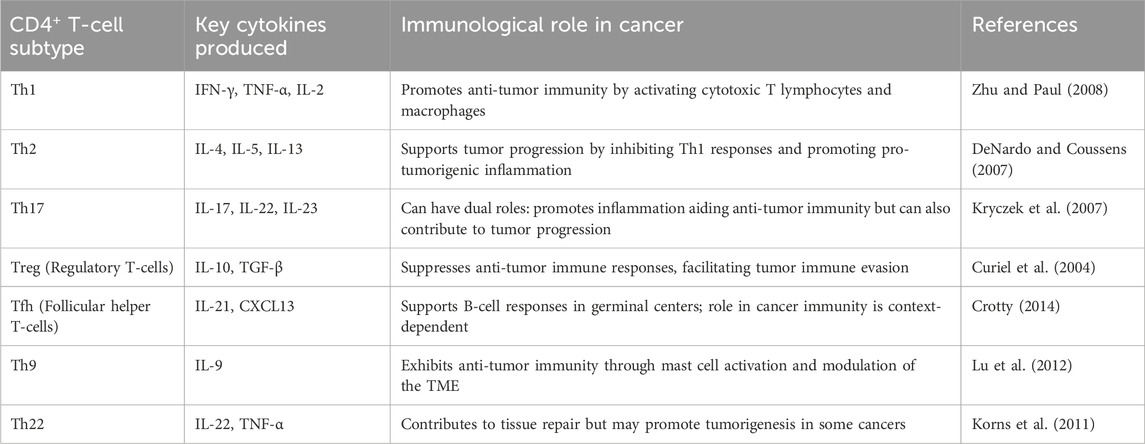 | CD4$^+$ T-cell subtype | Key cytokines produced | Immunological role in cancer | References |
|---|---|---|---|
| Th1 | IFN-γ, TNF-α, IL-2 | Promotes anti-tumor immunity by activating cytotoxic T lymphocytes and macrophages | Zhu and Paul (2008) |
| Th2 | IL-4, IL-5, IL-13 | Supports tumor progression by inhibiting Th1 responses and promoting pro-tumorigenic inflammation | DeNardo and Coussens (2007) |
| Th17 | IL-17, IL-22, IL-23 | Can have dual roles: promotes inflammation aiding anti-tumor immunity but can also contribute to tumor progression | Kryczek et al. (2007) |
| Treg (Regulatory T-cells) | IL-10, TGF-β | Suppresses anti-tumor immune responses, facilitating tumor immune evasion | Curiel et al. (2004) |
| Tfh (Follicular helper T-cells) | IL-21, CXCL13 | Supports B-cell responses in germinal centers; role in cancer immunity is context-dependent | Crotty (2014) |
| Th9 | IL-9 | Exhibits anti-tumor immunity through mast cell activation and modulation of the TME | Lu et al. (2012) |
| Th22 | IL-22, TNF-α | Contributes to tissue repair but may promote tumorigenesis in some cancers | Korns et al. (2011) |